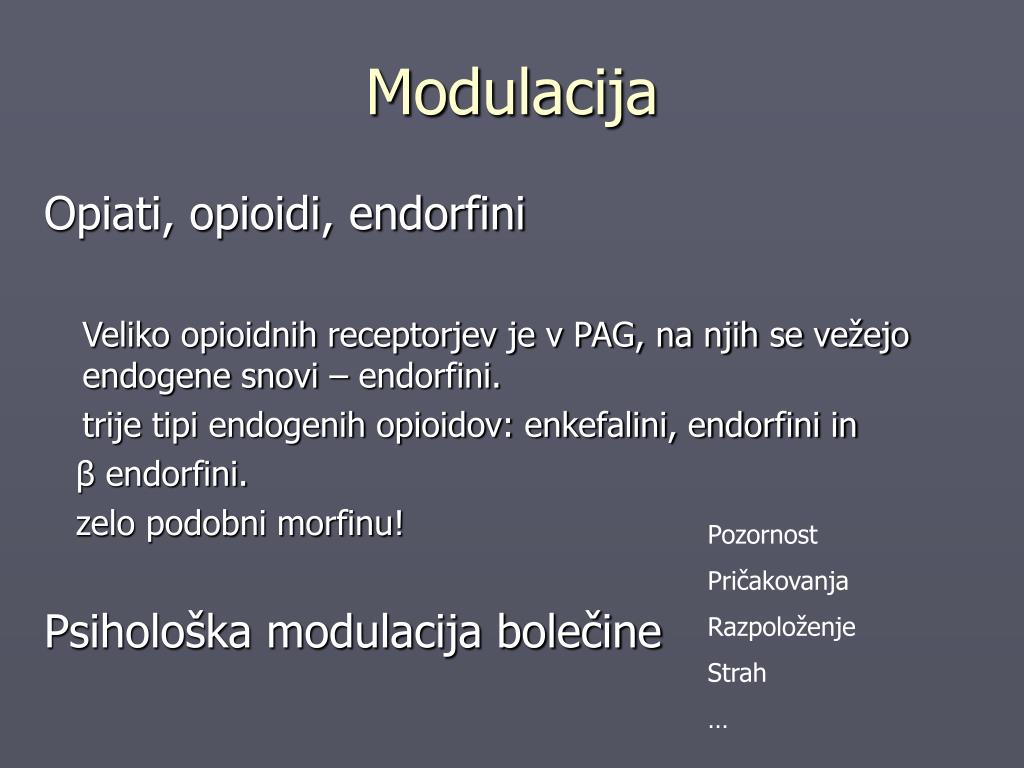 Modulacija

Opiati, opioidi, endorfini

Veliko opioidnih receptorjev je v PAG, na njih se vežejo endogene snovi – endorfini.

trije tipi endogenih opioidov: enkefalini, endorfini in β endorfini.

zelo podobni morfinu!

Psihološka modulacija bolečine

Pozornost
Pričakovanja
Razpoloženje
Strah
…